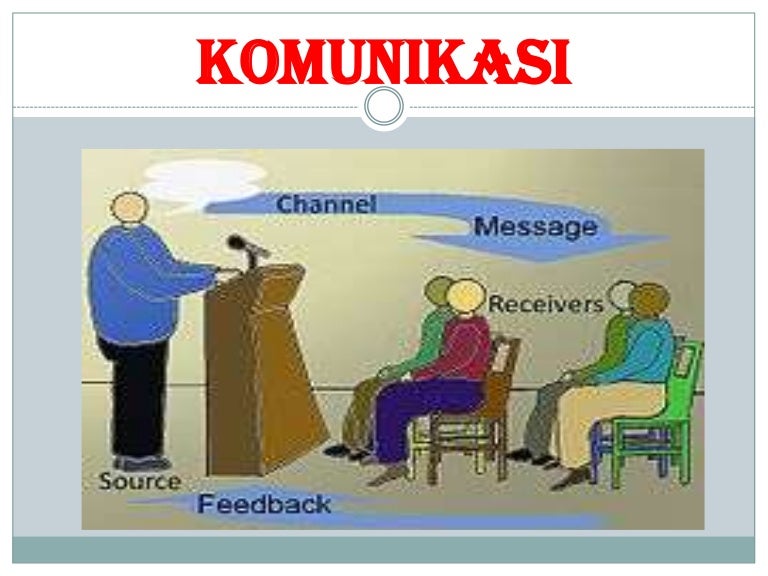 KOMUNIKASI

Channel

Message

Receivers

Source

Feedback